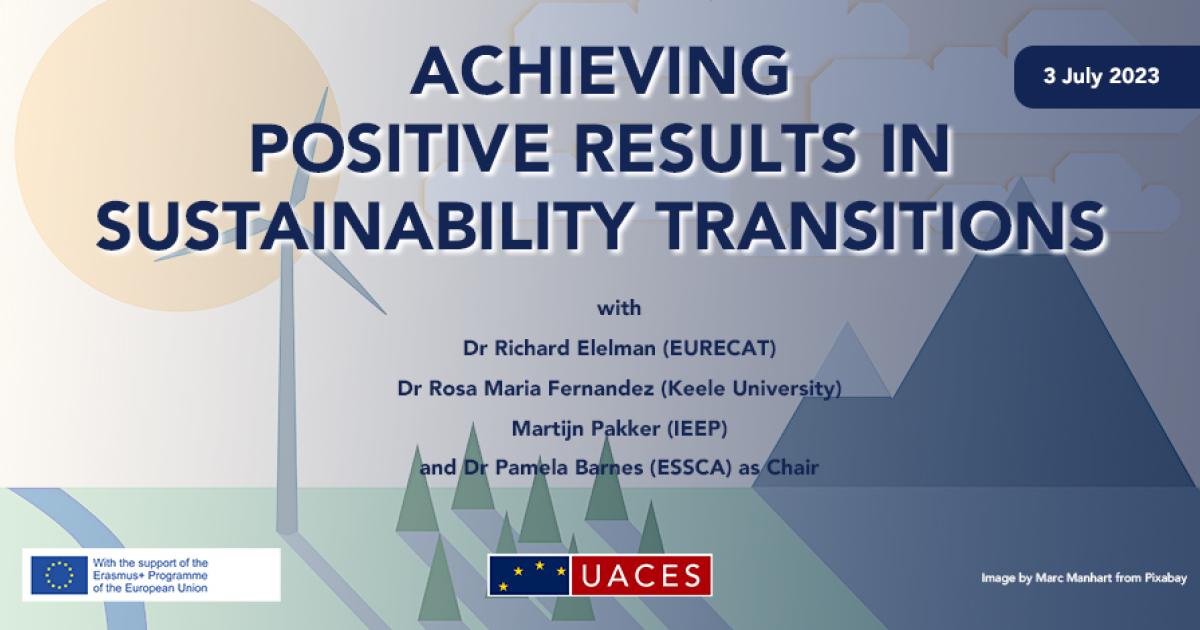 ACHIEVING POSITIVE RESULTS IN SUSTAINABILITY TRANSITIONS

3 July 2023

with

Dr Richard Elelman (EURECAT)

Dr Rosa Maria Fernandez (Keele University)

Martijn Pakker (IEEP)

and Dr Pamela Barnes (ESSCA) as Chair

With the support of the Erasmus+ Programme of the European Union

UACES

Image by Marc Manhart from Pixabay